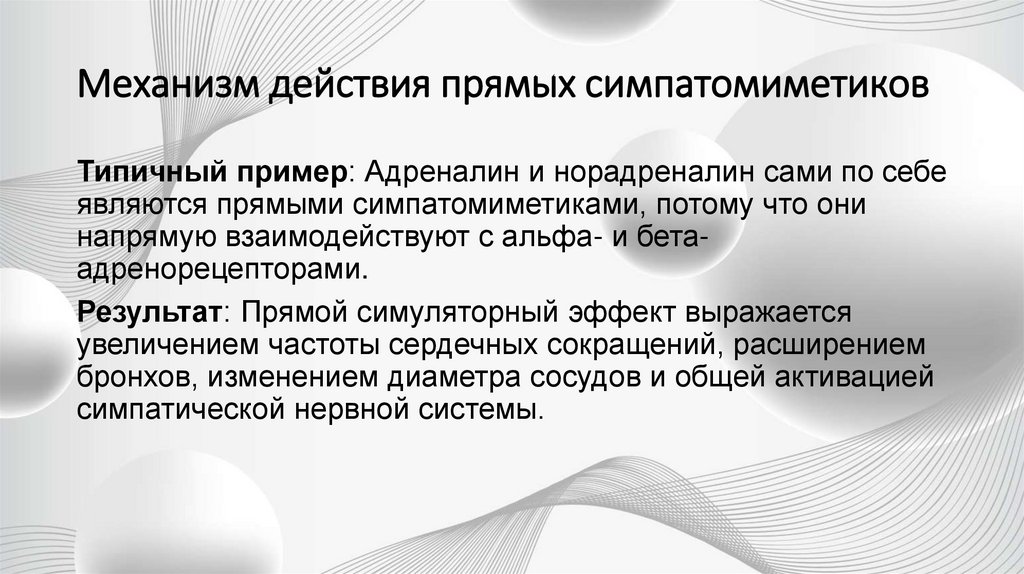 Механизм действия прямых симпатомиметиков

Типичный пример: Адреналин и норадреналин сами по себе являются прямыми симпатомиметиками, потому что они напрямую взаимодействуют с альфа- и бета-адренорецепторами.

Результат: Прямой симуляторный эффект выражается увеличением частоты сердечных сокращений, расширением бронхов, изменением диаметра сосудов и общей активацией симпатической нервной системы.